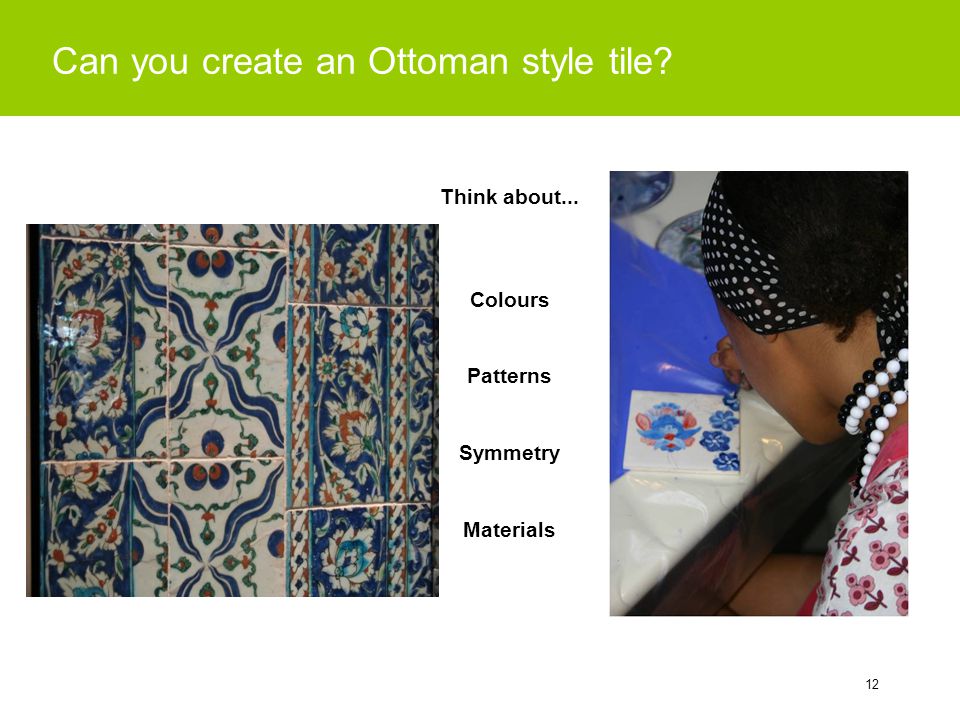 Can you create an Ottoman style tile?

Think about...

Colours

Patterns

Symmetry

Materials

12